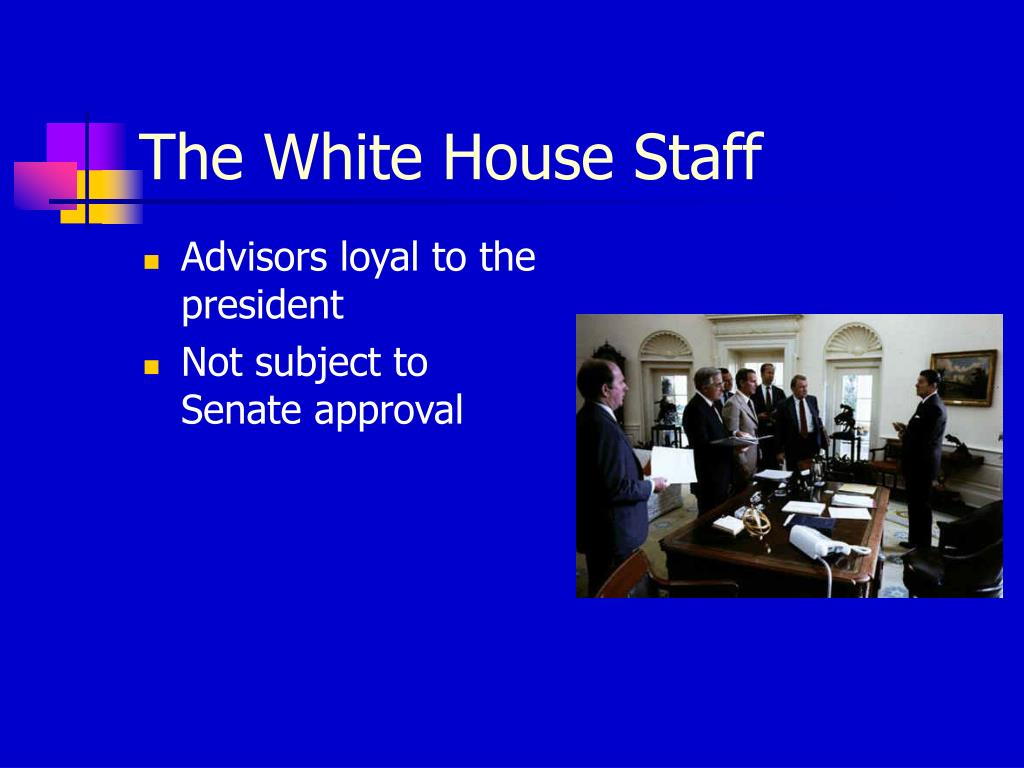 The White House Staff

- Advisors loyal to the president
- Not subject to Senate approval